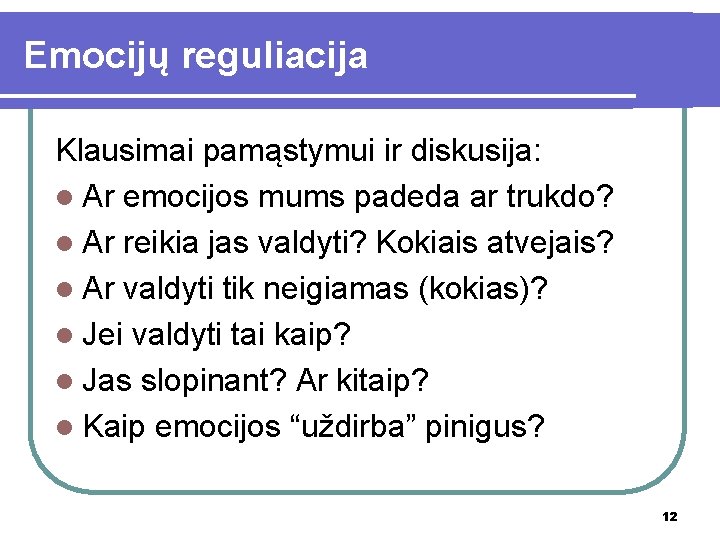 Emocijų reguliacija

Klausimai pamąstymui ir diskusija:

- Ar emocijos mums padeda ar trukdo?
- Ar reikia jas valdyti? Kokiais atvejais?
- Ar valdyti tik neigiamas (kokias)?
- Jei valdyti tai kaip?
- Jas slopinant? Ar kitaip?
- Kaip emocijos “uždirba” pinigus?

12